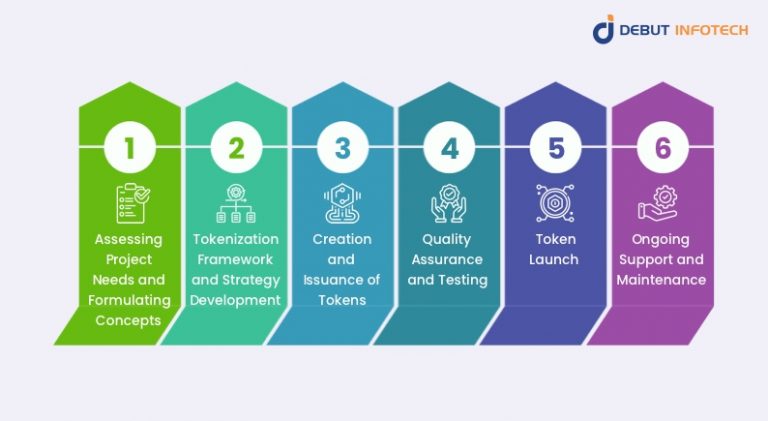 DEBUT INFOTECH

1
Assessing Project Needs and Formulating Concepts

2
Tokenization Framework and Strategy Development

3
Creation and Issuance of Tokens

4
Quality Assurance and Testing

5
Token Launch

6
Ongoing Support and Maintenance